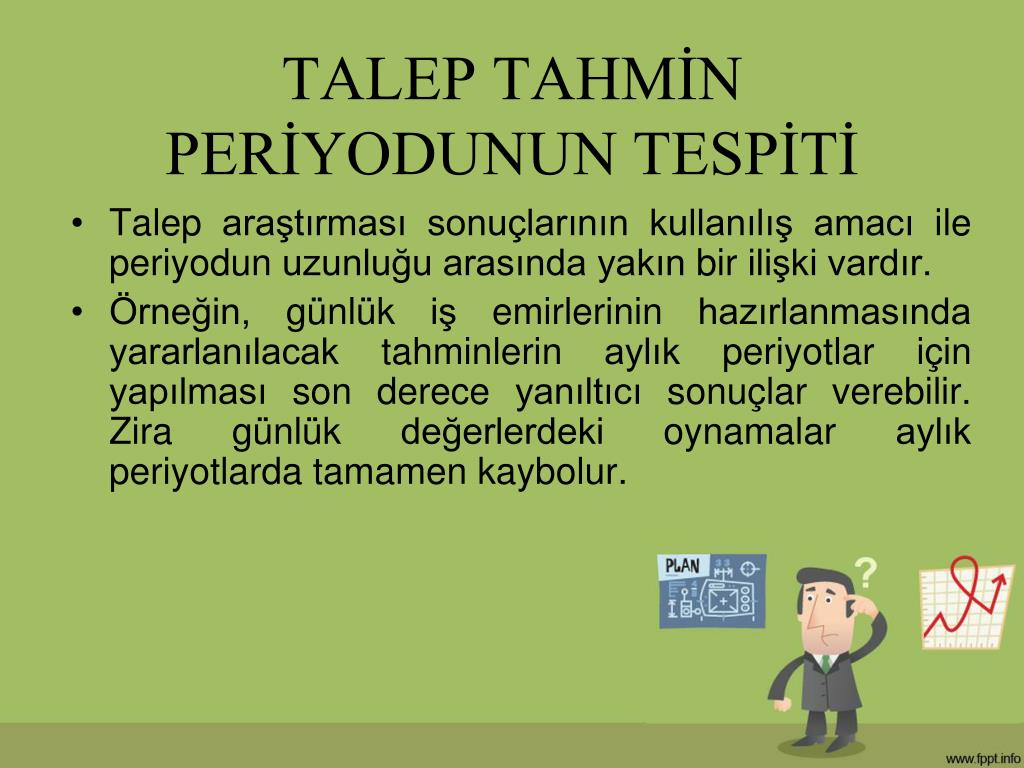 TALEP TAHMİN PERİYODUNUN TESPİTİ

• Talep araştırması sonuçlarının kullanılış amacı ile periyodun uzunluğu arasında yakın bir ilişki vardır.

• Örneğin, günlük iş emirlerinin hazırlanmasında yararlanılacak tahminlerin aylık periyotlar için yapılması son derece yanıltıcı sonuçlar verebilir. Zira günlük değerlerdeki oynamalar aylık periyotlarda tamamen kaybolur.

PLAN

?

www.fppt.info